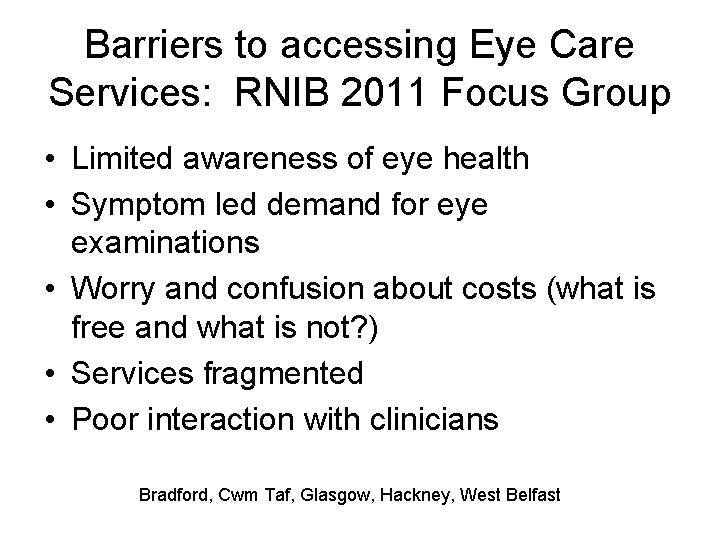 Barriers to accessing Eye Care Services: RNIB 2011 Focus Group

• Limited awareness of eye health
• Symptom led demand for eye examinations
• Worry and confusion about costs (what is free and what is not?)
• Services fragmented
• Poor interaction with clinicians

Bradford, Cwm Taf, Glasgow, Hackney, West Belfast